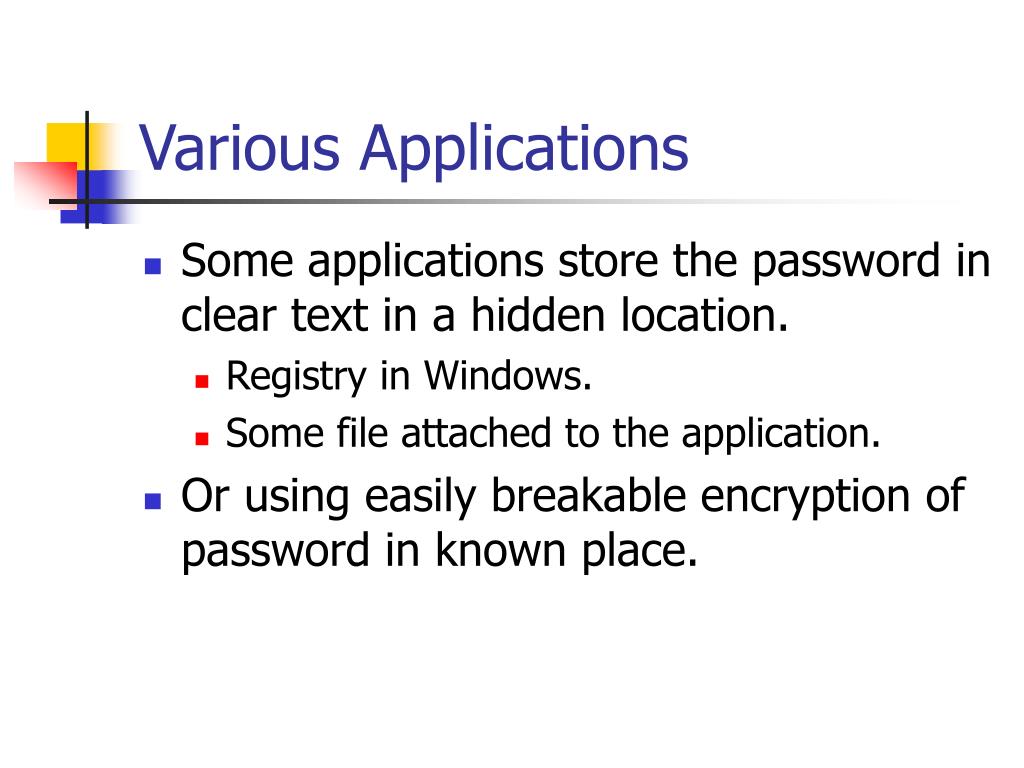 Various Applications

- Some applications store the password in clear text in a hidden location.
  - Registry in Windows.
  - Some file attached to the application.
- Or using easily breakable encryption of password in known place.